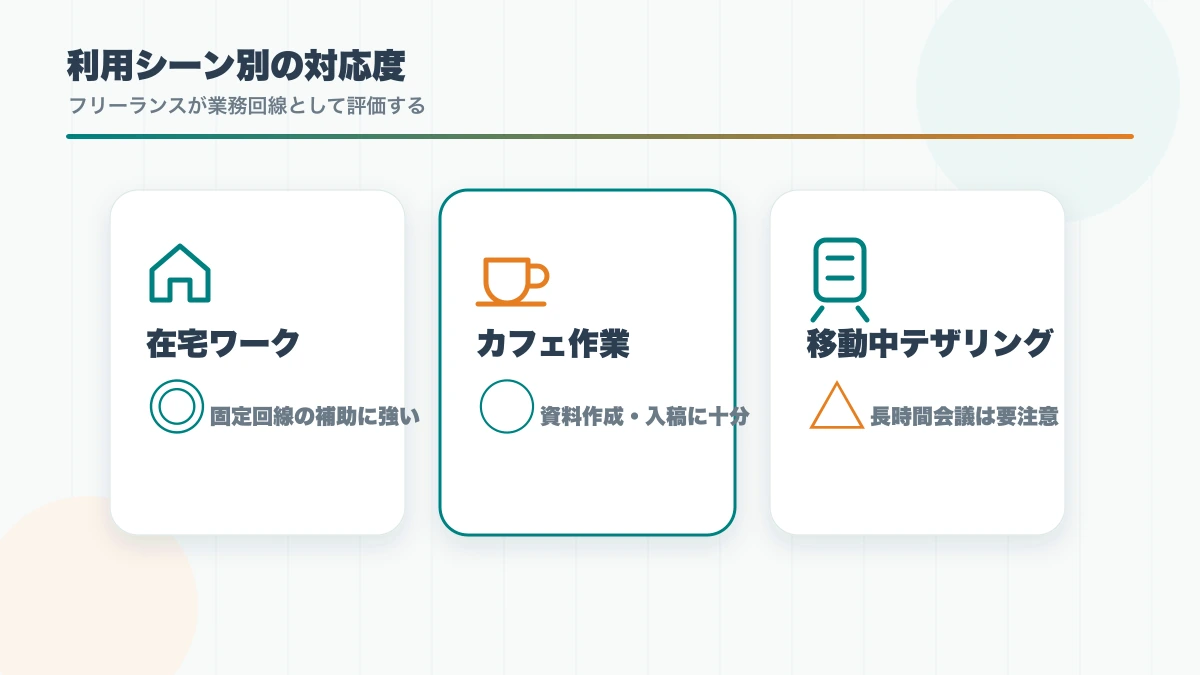 利用シーン別の対応度

フリーランスが業務回線として評価する

在宅ワーク

◎ 固定回線の補助に強い

カフェ作業

○ 資料作成・入稿に十分

移動中テザリング

△ 長時間会議は要注意